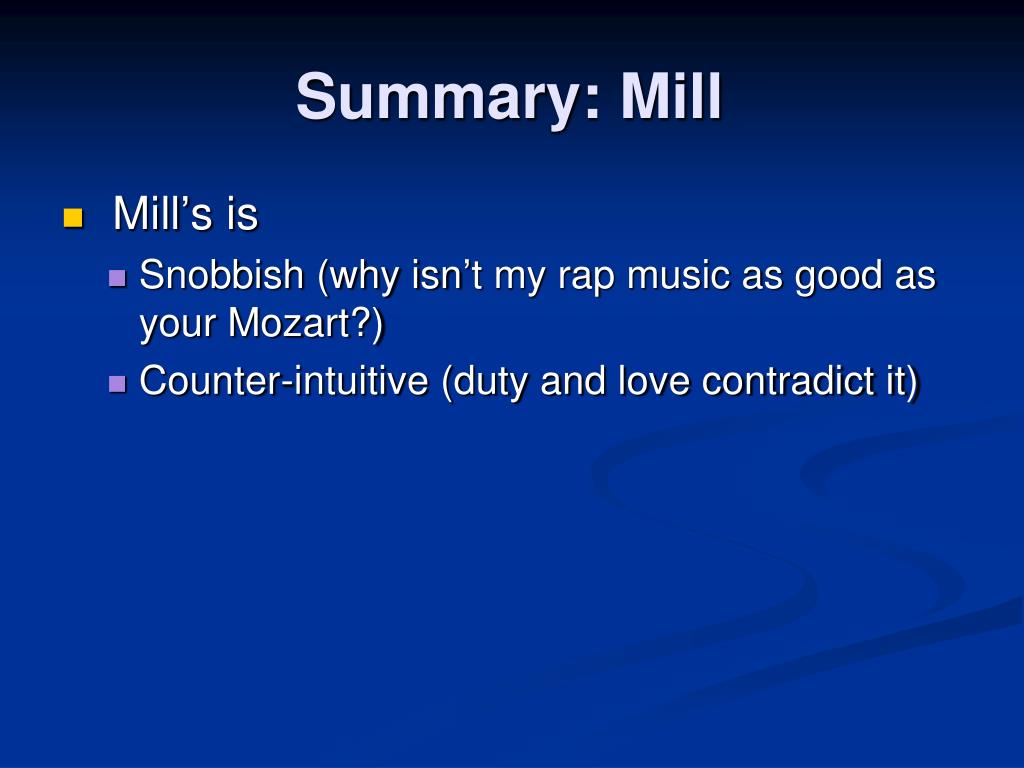 Summary: Mill

Mill’s is

Snobbish (why isn’t my rap music as good as your Mozart?)

Counter-intuitive (duty and love contradict it)